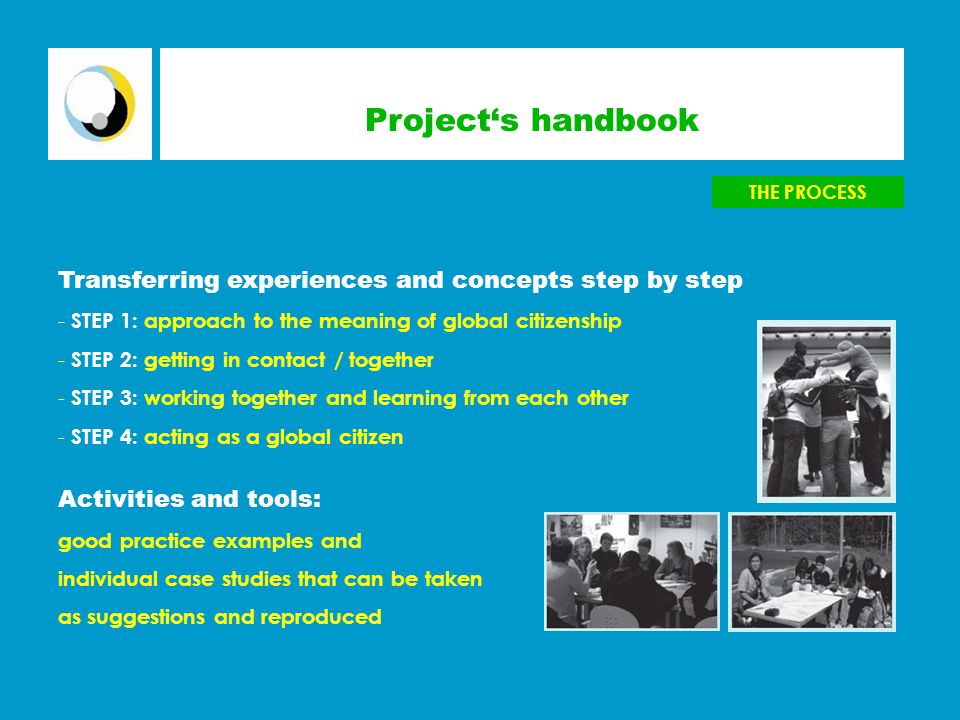 Project‘s handbook

THE PROCESS

Transferring experiences and concepts step by step

- STEP 1: approach to the meaning of global citizenship

- STEP 2: getting in contact / together

- STEP 3: working together and learning from each other

- STEP 4: acting as a global citizen

Activities and tools:

good practice examples and individual case studies that can be taken as suggestions and reproduced